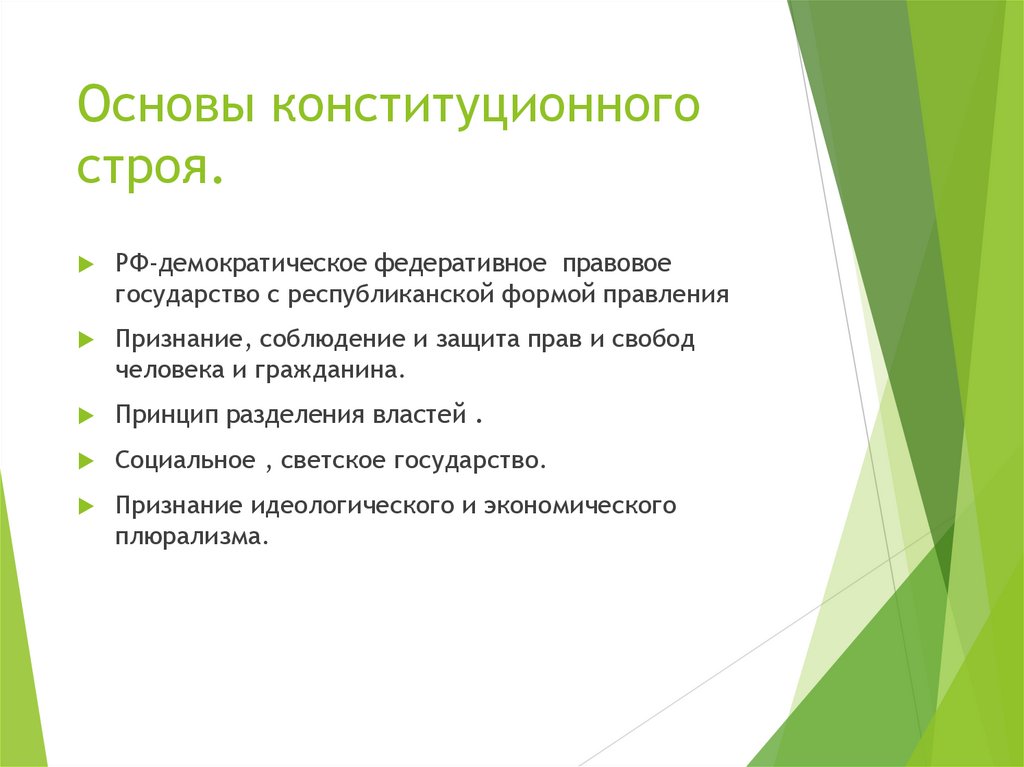 Основы конституционного строя.

РФ-демократическое федеративное правовое государство с республиканской формой правления

Признание, соблюдение и защита прав и свобод человека и гражданина.

Принцип разделения властей .

Социальное , светское государство.

Признание идеологического и экономического плюрализма.